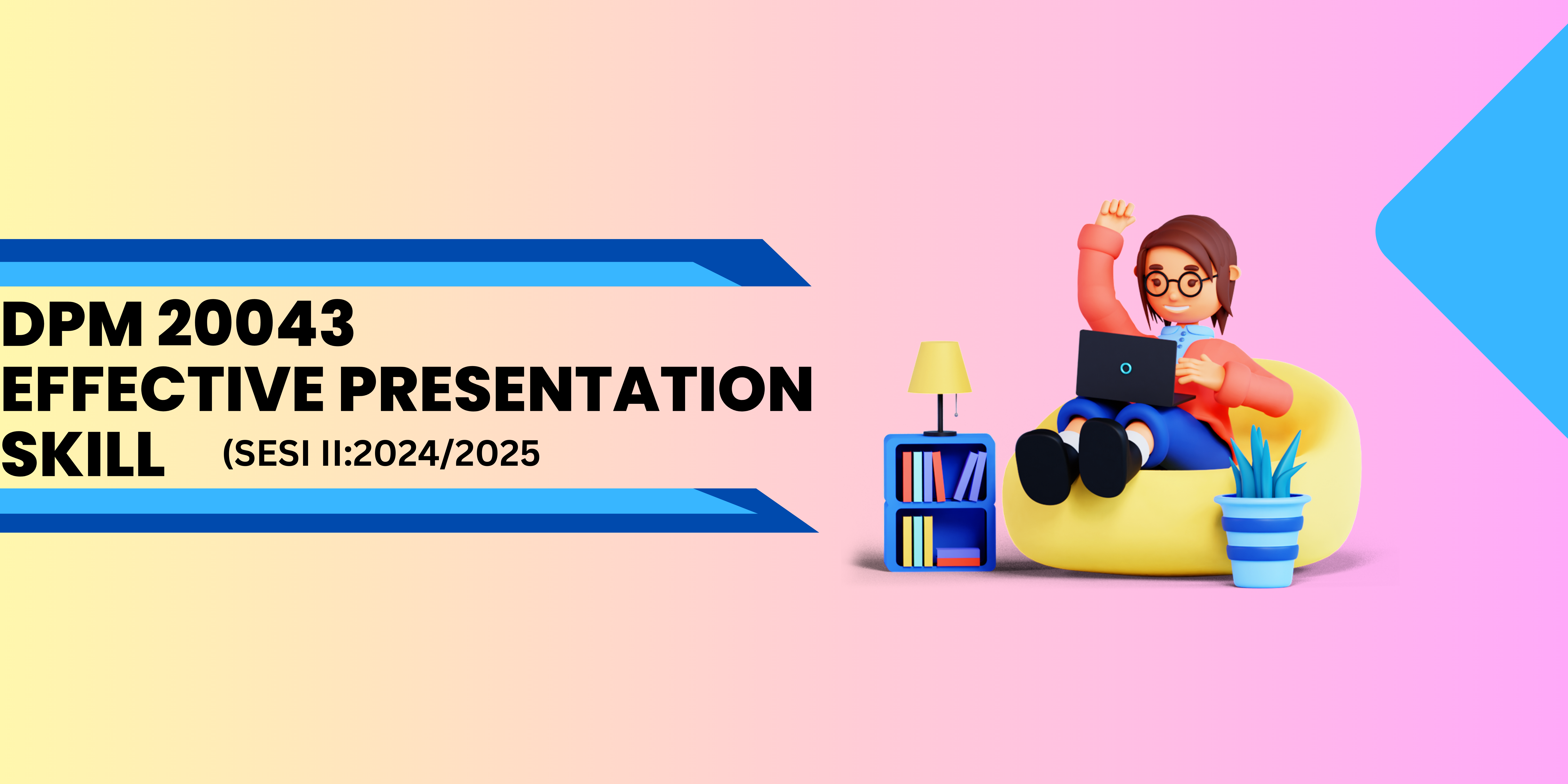 DPM 20043
EFFECTIVE PRESENTATION SKILL (SESI II:2024/2025